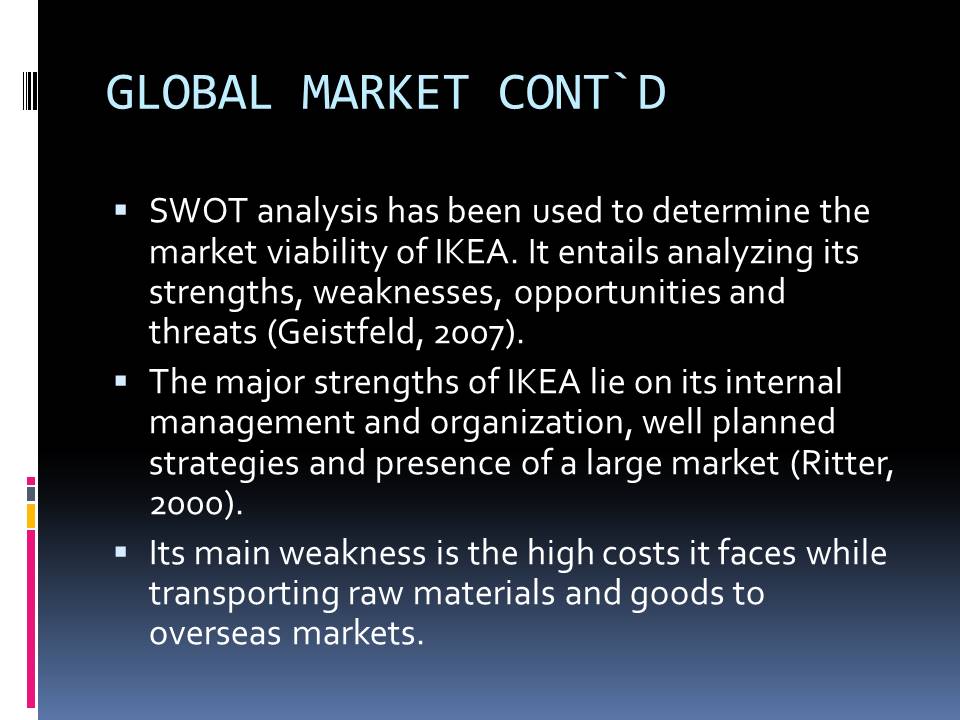 GLOBAL MARKET CONT`D

▪ SWOT analysis has been used to determine the market viability of IKEA. It entails analyzing its strengths, weaknesses, opportunities and threats (Geistfeld, 2007).

▪ The major strengths of IKEA lie on its internal management and organization, well planned strategies and presence of a large market (Ritter, 2000).

▪ Its main weakness is the high costs it faces while transporting raw materials and goods to overseas markets.